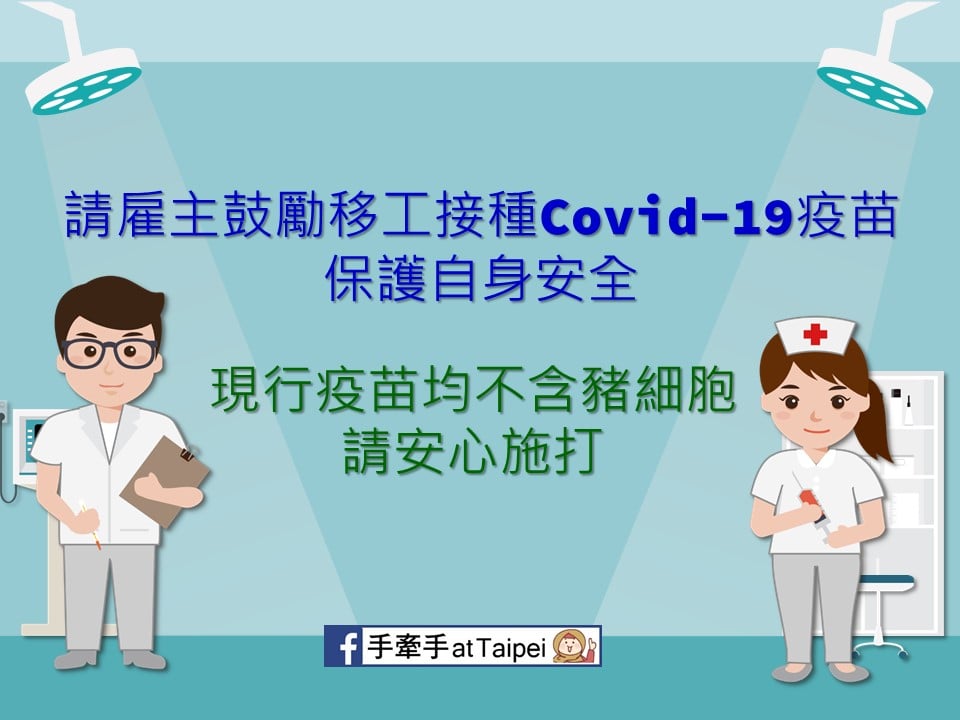 請雇主鼓勵移工接種Covid-19疫苗
保護自身安全

現行疫苗均不含豬細胞
請安心施打

手牽手atTaipei